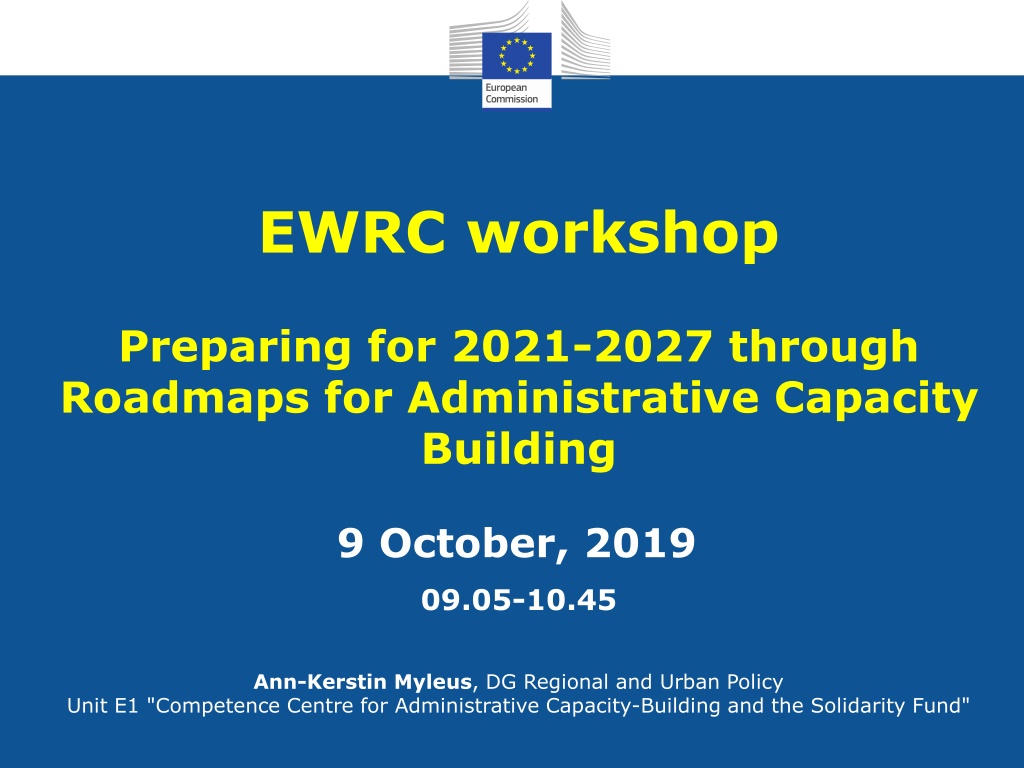 European Commission

EWRC workshop

Preparing for 2021-2027 through Roadmaps for Administrative Capacity Building

9 October, 2019

09.05-10.45

Ann-Kerstin Myleus, DG Regional and Urban Policy
Unit E1 "Competence Centre for Administrative Capacity-Building and the Solidarity Fund"